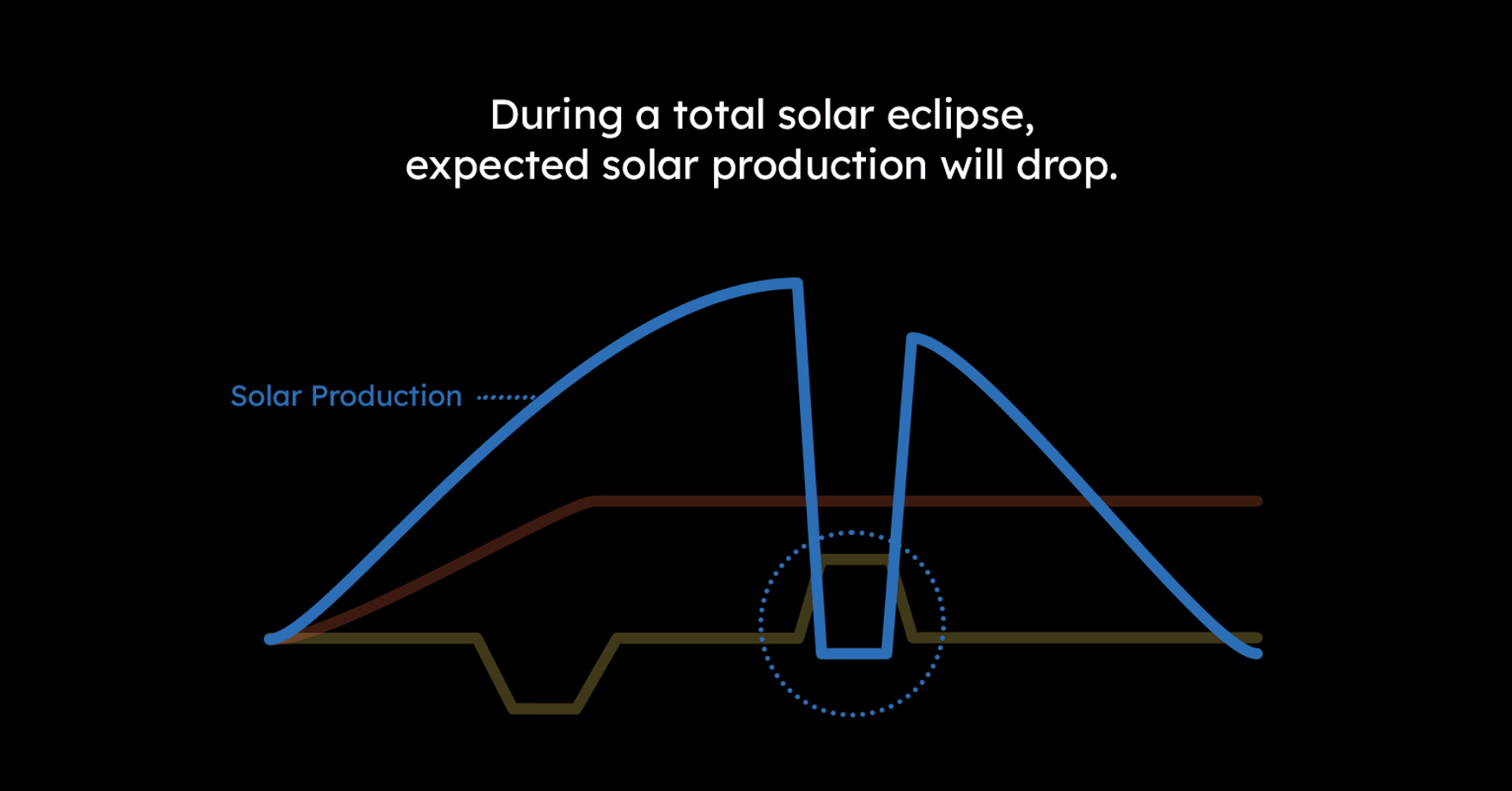 During a total solar eclipse,
expected solar production will drop.

Solar Production